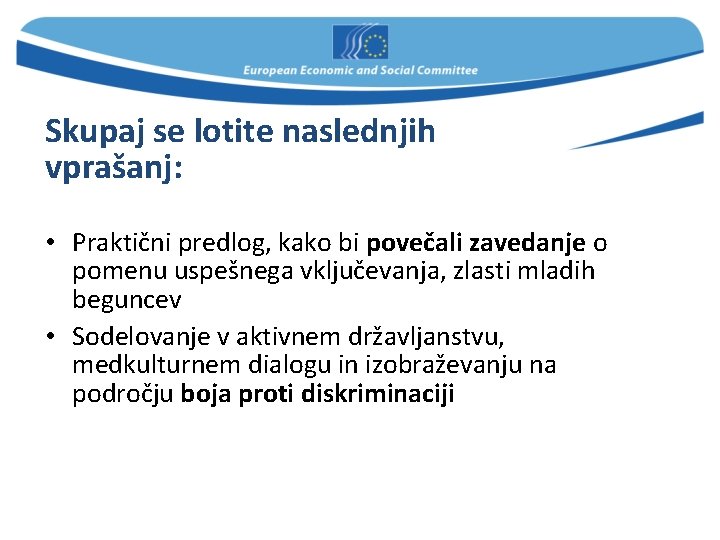 European Economic and Social Committee

Skupaj se lotite naslednjih vprašanj:

• Praktični predlog, kako bi povečali zavedanje o pomenu uspešnega vključevanja, zlasti mladih beguncev
• Sodelovanje v aktivnem državljanstvu, medkulturnem dialogu in izobraževanju na področju boja proti diskriminaciji